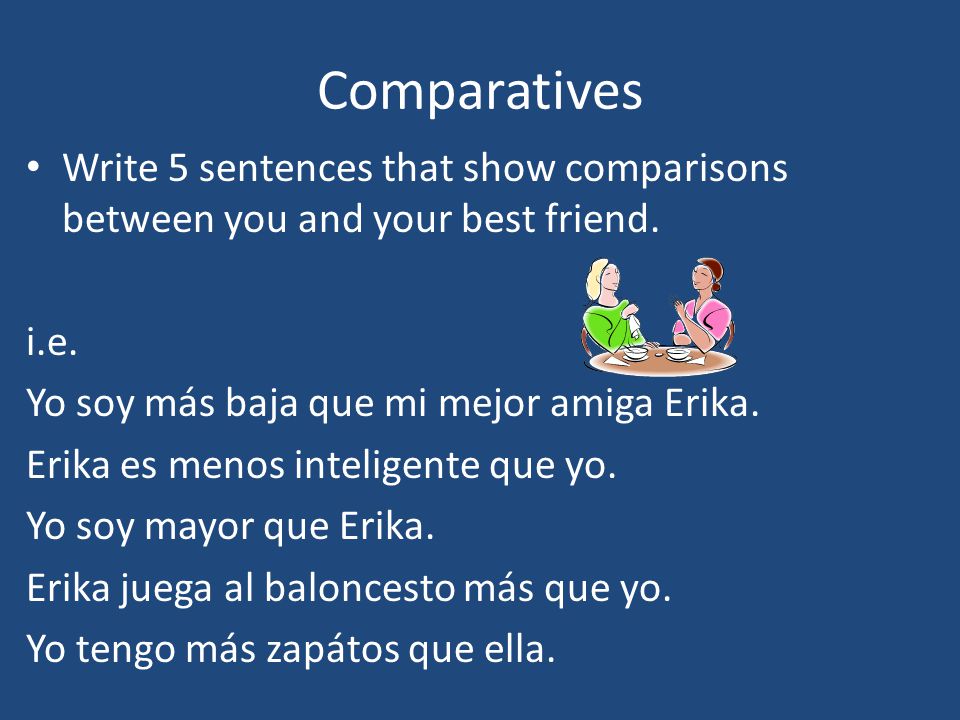 Comparatives

• Write 5 sentences that show comparisons between you and your best friend.

i.e.

Yo soy más baja que mi mejor amiga Erika.

Erika es menos inteligente que yo.

Yo soy mayor que Erika.

Erika juega al baloncesto más que yo.

Yo tengo más zapátos que ella.